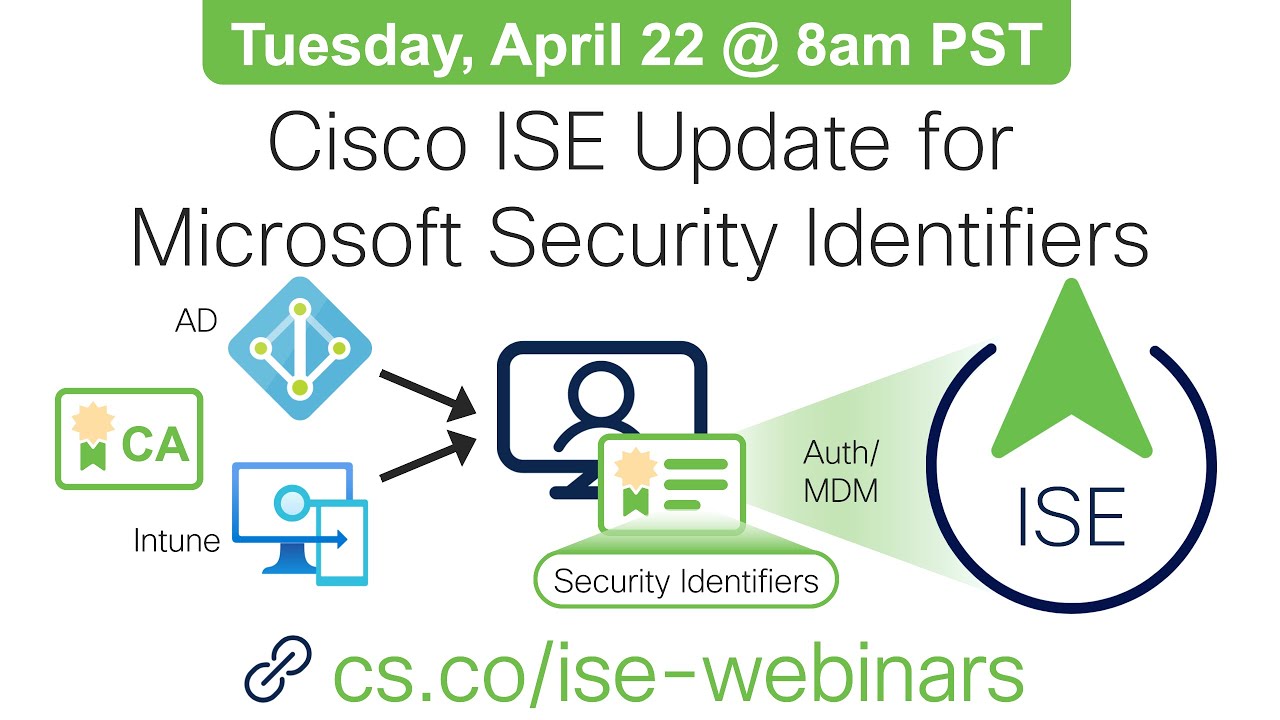 Tuesday, April 22 @ 8am PST

Cisco ISE Update for Microsoft Security Identifiers

AD

CA

Intune

Auth/ MDM

Security Identifiers

ISE

cs.co/ise-webinars